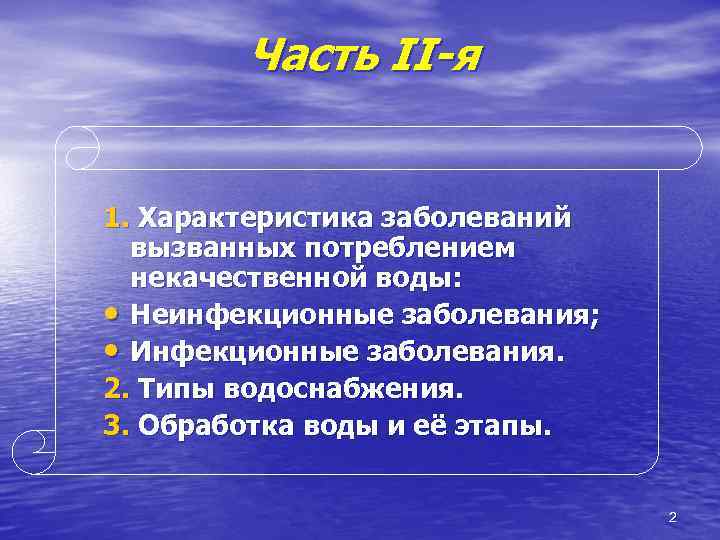 Часть II-я

1. Характеристика заболеваний вызванных потреблением некачественной воды:
• Неинфекционные заболевания;
• Инфекционные заболевания.
2. Типы водоснабжения.
3. Обработка воды и её этапы.

2